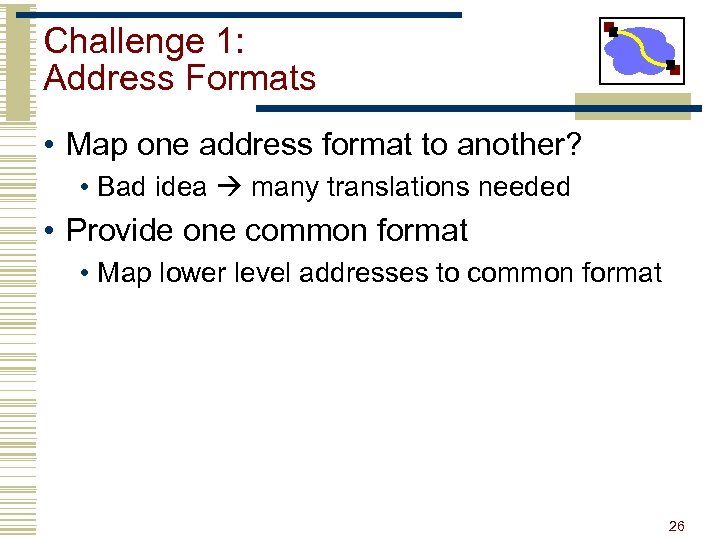 Challenge 1:
Address Formats

• Map one address format to another?
  • Bad idea → many translations needed
• Provide one common format
  • Map lower level addresses to common format

26